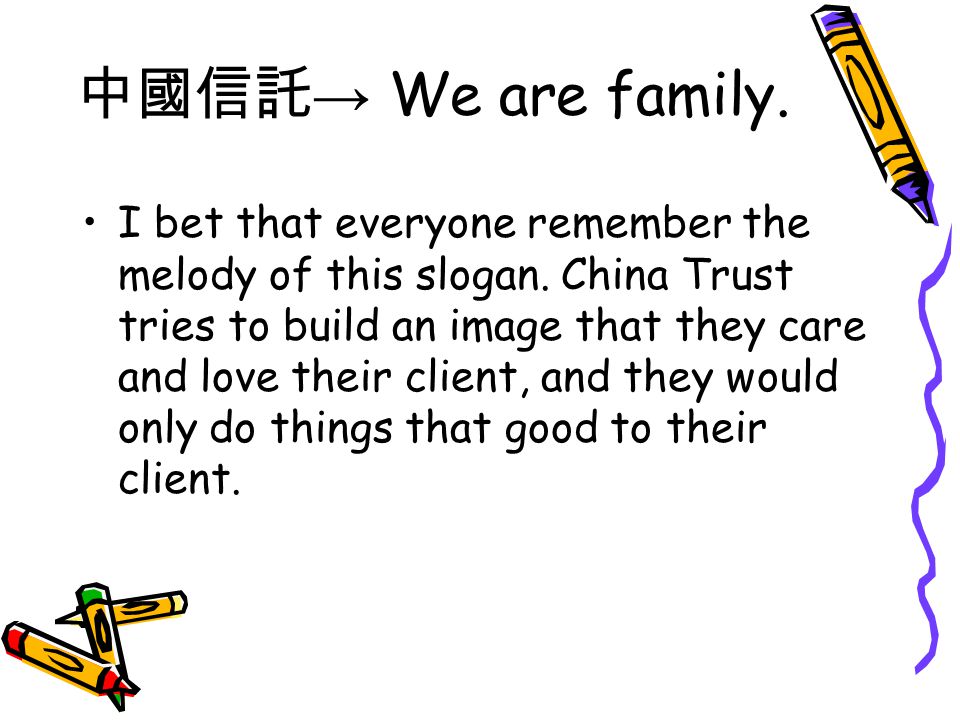 中國信託→ We are family.

• I bet that everyone remember the melody of this slogan. China Trust tries to build an image that they care and love their client, and they would only do things that good to their client.